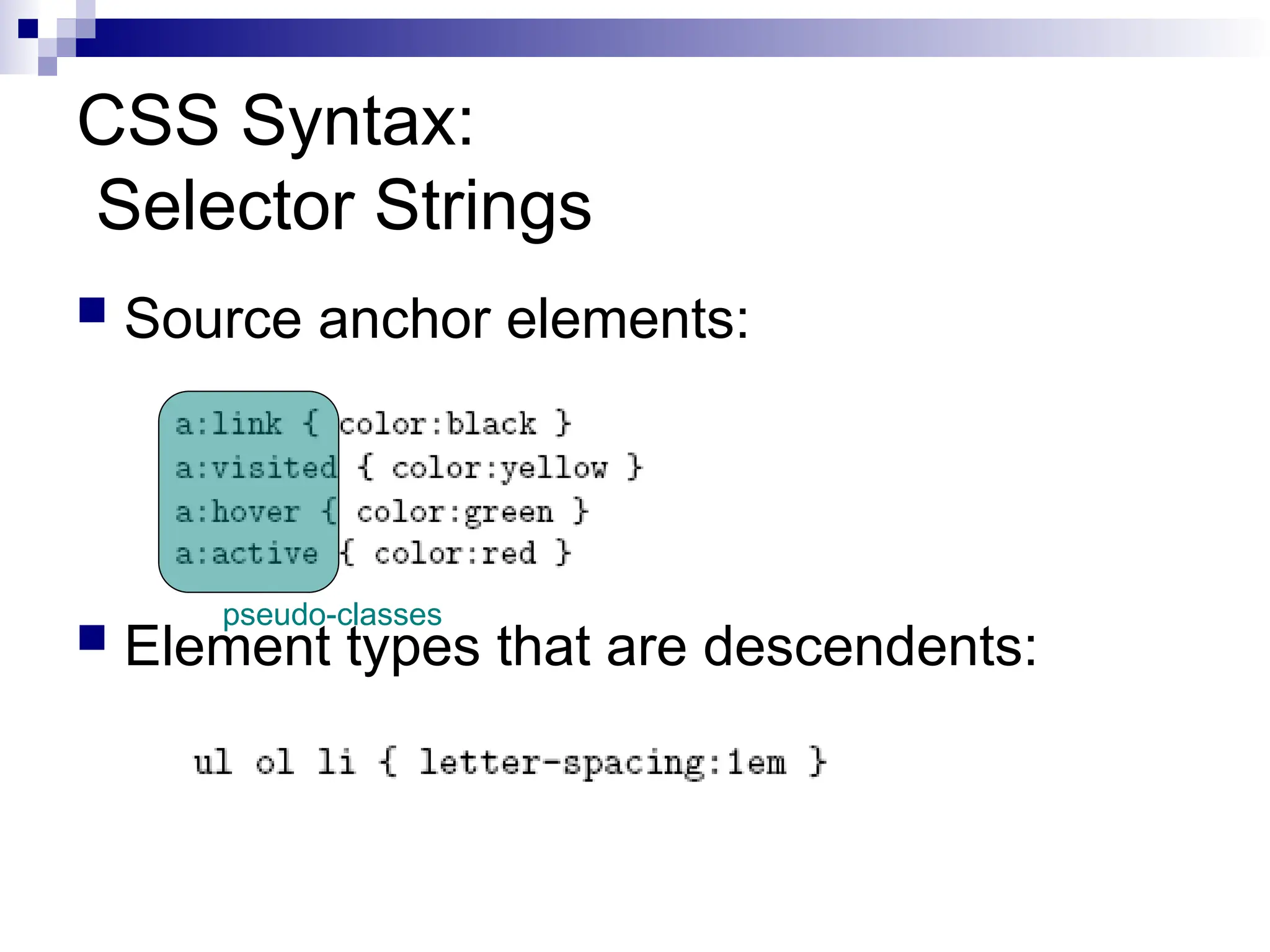 CSS Syntax:
Selector Strings

Source anchor elements:

a:link { color:black }
a:visited { color:yellow }
a:hover { color:green }
a:active { color:red }

pseudo-classes

Element types that are descendents:

ul ol li { letter-spacing:1em }